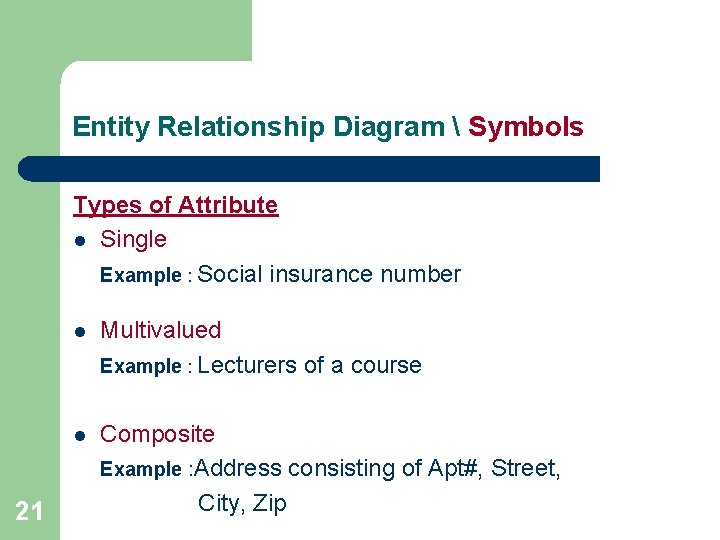 Entity Relationship Diagram \ Symbols

Types of Attribute

- Single

Example : Social insurance number

- Multivalued

Example : Lecturers of a course

- Composite

Example :Address consisting of Apt#, Street, City, Zip

21